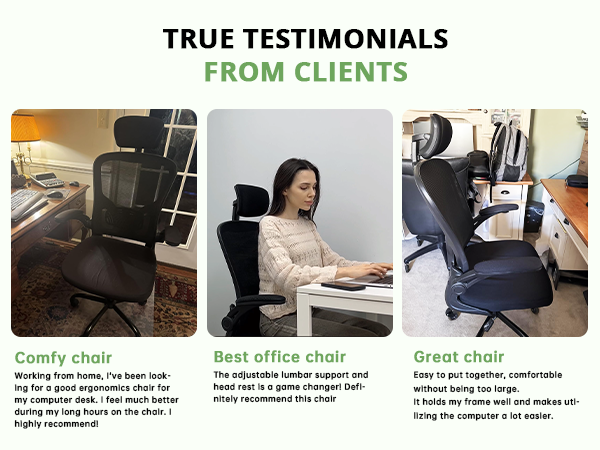 TRUE TESTIMONIALS
FROM CLIENTS

Comfy chair
Working from home, I've been looking for a good ergonomics chair for my computer desk. I feel much better during my long hours on the chair. I highly recommend!

Best office chair
The adjustable lumbar support and head rest is a game changer! Definitely recommend this chair

Great chair
Easy to put together, comfortable without being too large.
It holds my frame well and makes utilizing the computer a lot easier.